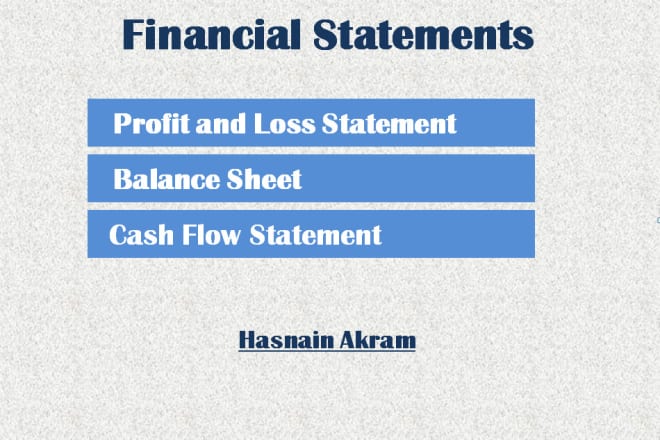 Financial Statements

Profit and Loss Statement

Balance Sheet

Cash Flow Statement

Hasnain Akram